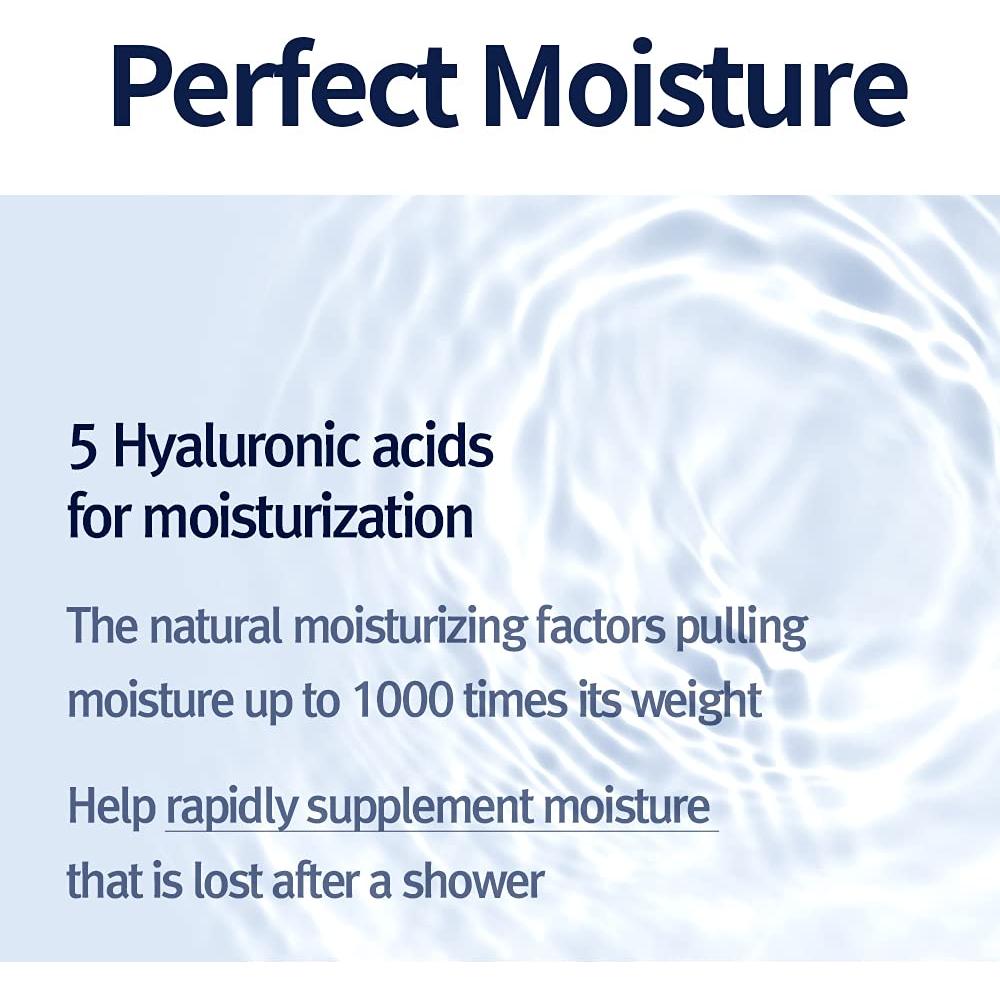 Perfect Moisture

5 Hyaluronic acids for moisturization

The natural moisturizing factors pulling moisture up to 1000 times its weight

Help rapidly supplement moisture that is lost after a shower